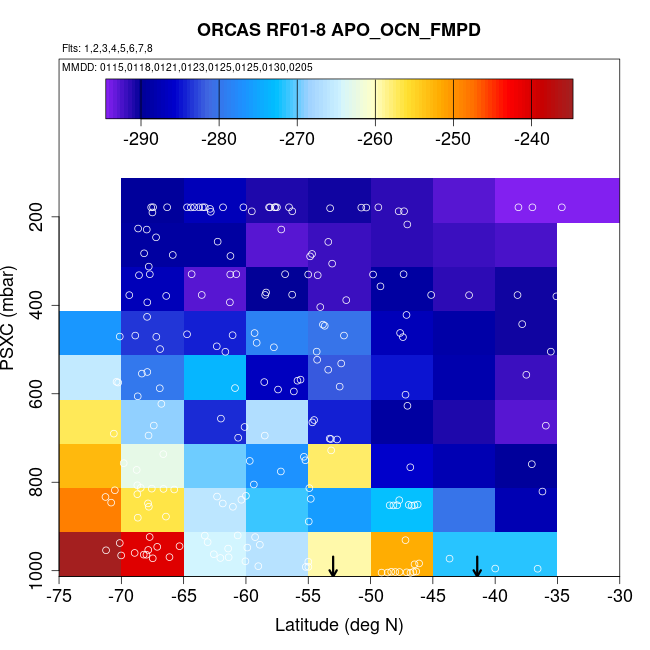 ORCAS RF01-8 APO_OCN_FMPD

Flts: 1,2,3,4,5,6,7,8

MMDD: 0115,0118,0121,0123,0125,0125,0130,0205

-290 -280 -270 -260 -250 -240

PSXC (mbar)

200
400
600
800
1000

-75 -70 -65 -60 -55 -50 -45 -40 -35 -30

Latitude (deg N)